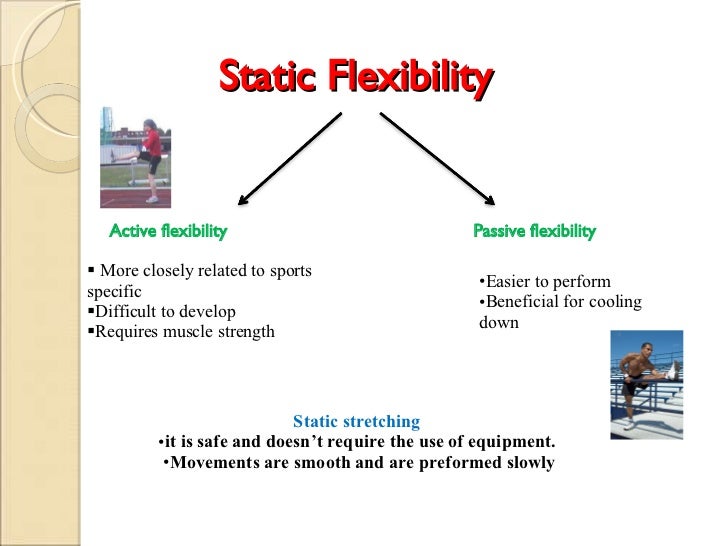 Static Flexibility

Active flexibility

▪ More closely related to sports specific
▪Difficult to develop
▪Requires muscle strength

Passive flexibility

•Easier to perform
•Beneficial for cooling down

Static stretching
•it is safe and doesn't require the use of equipment.
•Movements are smooth and are preformed slowly